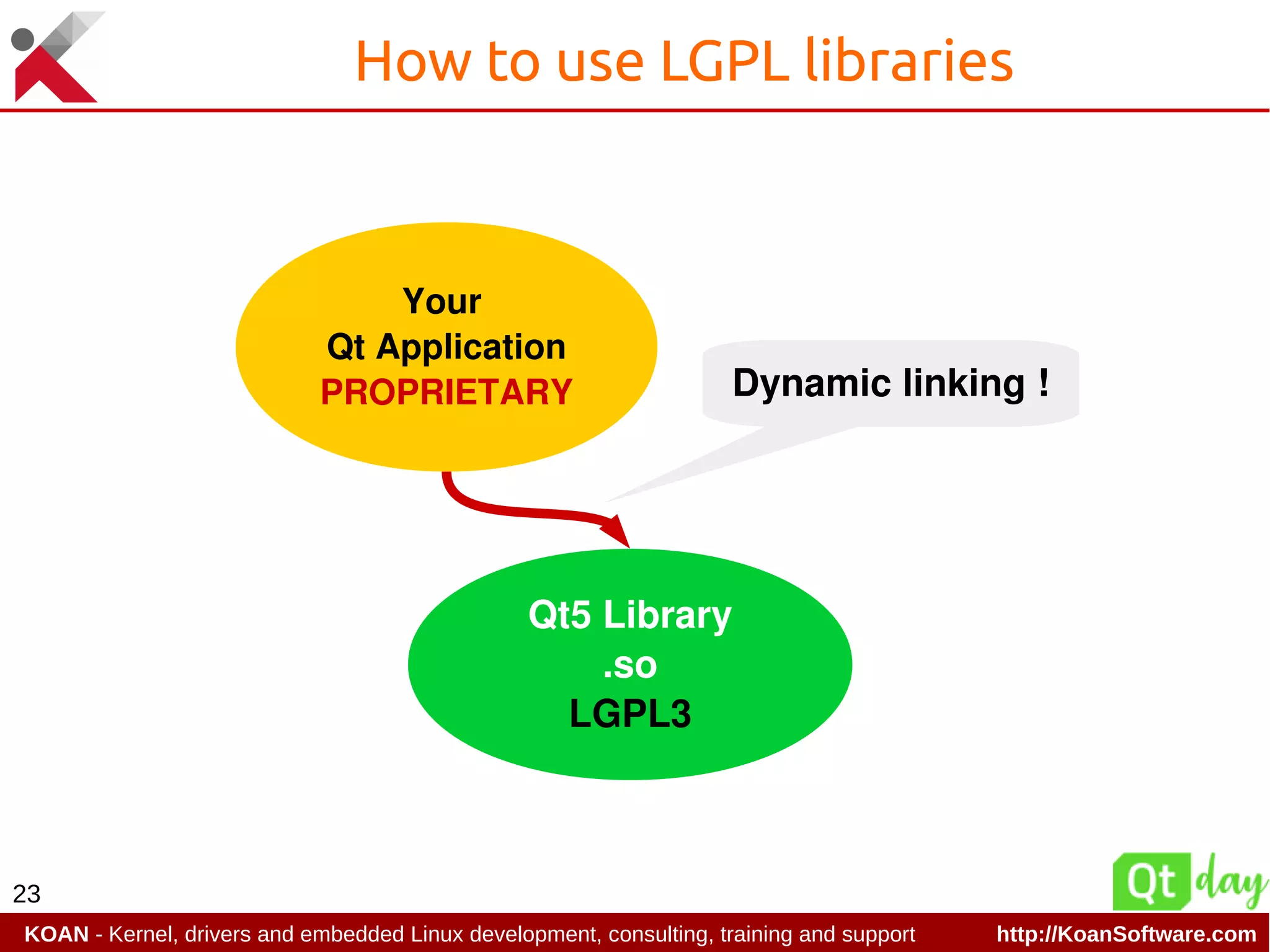 How to use LGPL libraries

Your
Qt Application
PROPRIETARY

Dynamic linking !

Qt5 Library
.so
LGPL3

23

Qt day

KOAN - Kernel, drivers and embedded Linux development, consulting, training and support http://KoanSoftware.com